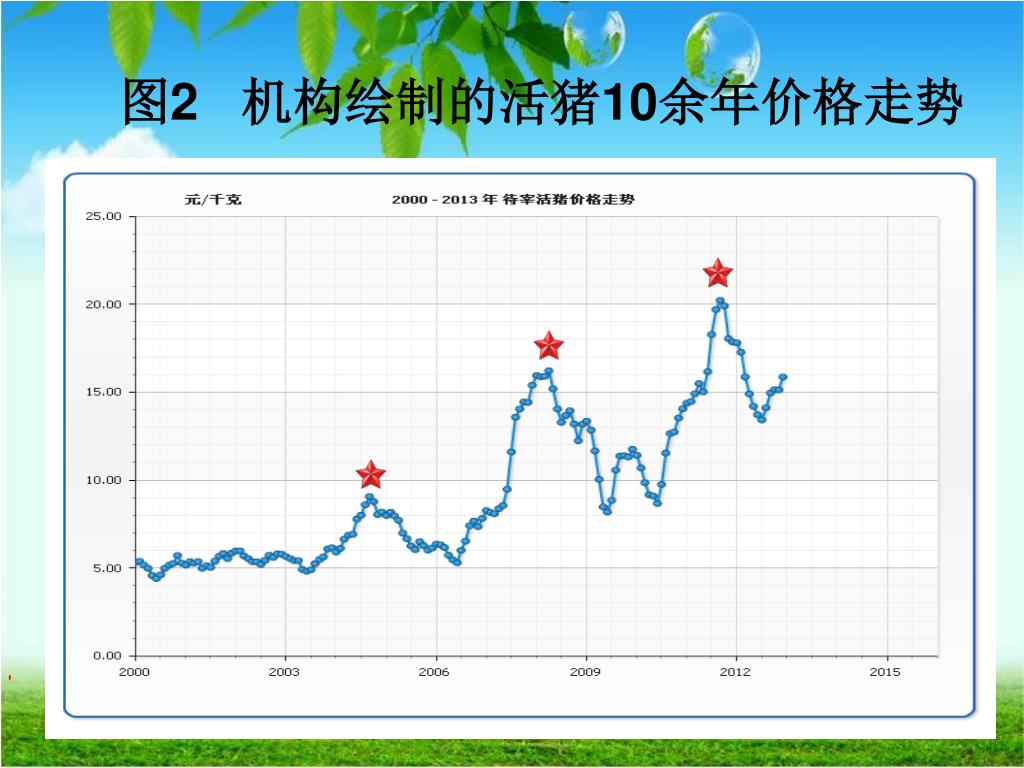 图2　机构绘制的活猪10余年价格走势

元/千克

2000 - 2013 年 待宰活猪价格走势

25.00
20.00
15.00
10.00
5.00
0.00

2000
2003
2006
2009
2012
2015